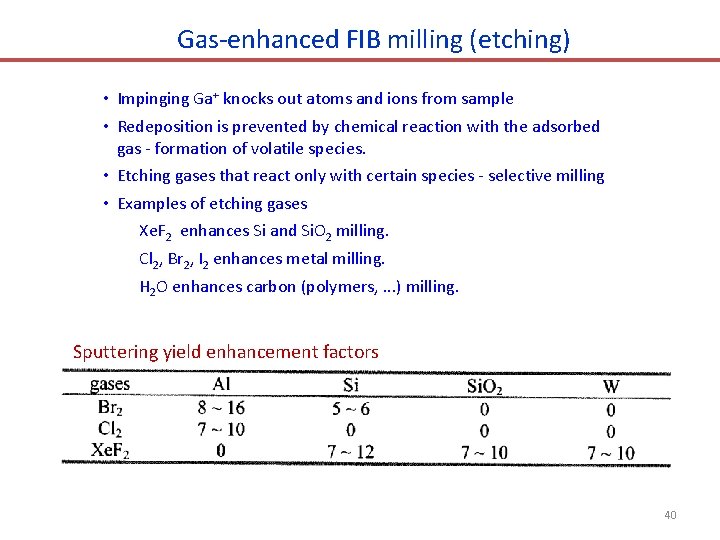 Gas-enhanced FIB milling (etching)

• Impinging $Ga^+$ knocks out atoms and ions from sample

• Redeposition is prevented by chemical reaction with the adsorbed gas - formation of volatile species.

• Etching gases that react only with certain species - selective milling

• Examples of etching gases

$XeF_2$ enhances Si and $SiO_2$ milling.

$Cl_2$, $Br_2$, $I_2$ enhances metal milling.

$H_2O$ enhances carbon (polymers, ...) milling.

Sputtering yield enhancement factors

| gases | Al | Si | $SiO_2$ | W |
|---|---|---|---|---|
| $Br_2$ | 8 ~ 16 | 5 ~ 6 | 0 | 0 |
| $Cl_2$ | 7 ~ 10 | 0 | 0 | 0 |
| $XeF_2$ | 0 | 7 ~ 12 | 7 ~ 10 | 7 ~ 10 |

40